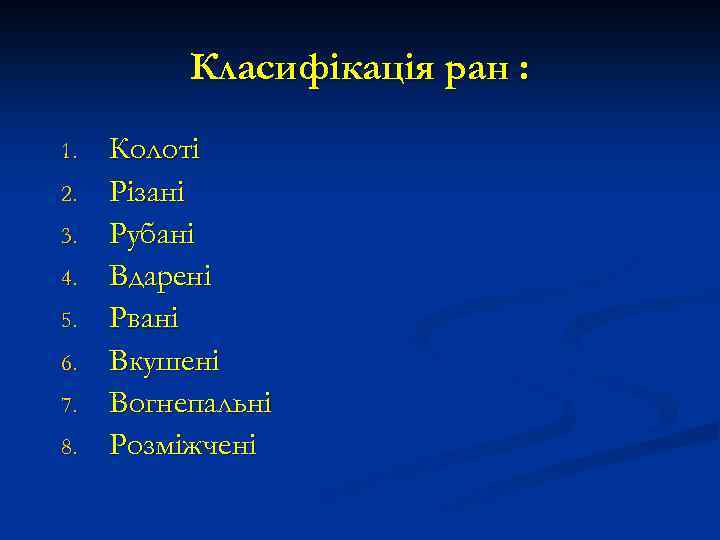 Класифікація ран :

1. Колоті
2. Різані
3. Рубані
4. Вдарені
5. Рвані
6. Вкушені
7. Вогнепальні
8. Розміжчені